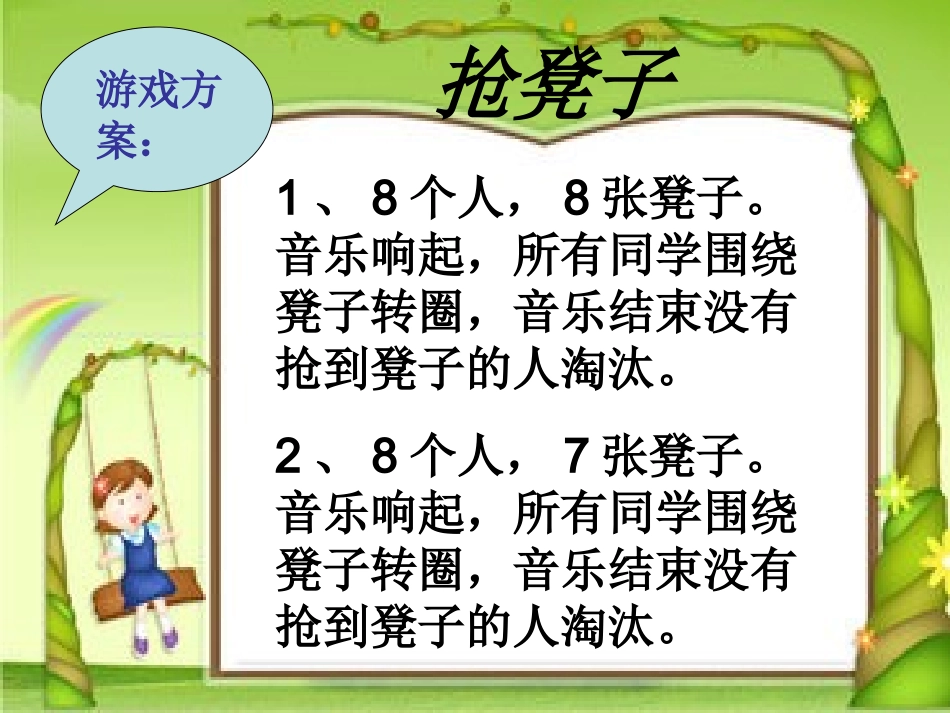 游戏方案：

抢凳子

1、8个人，8张凳子。音乐响起，所有同学围绕凳子转圈，音乐结束没有抢到凳子的人淘汰。

2、8个人，7张凳子。音乐响起，所有同学围绕凳子转圈，音乐结束没有抢到凳子的人淘汰。